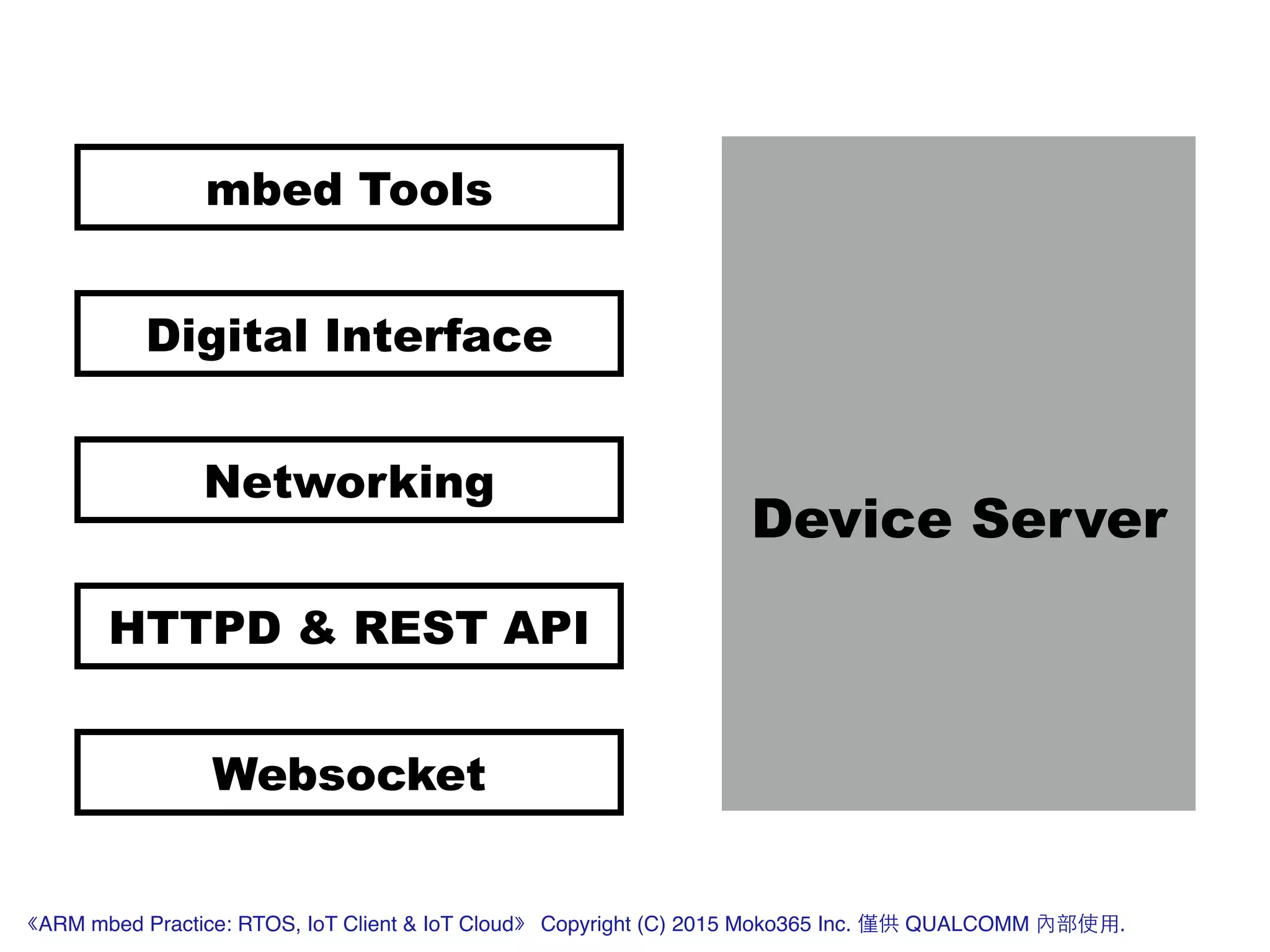 mbed Tools

Digital Interface

Networking

HTTPD & REST API

Websocket

Device Server

《ARM mbed Practice: RTOS, IoT Client & IoT Cloud》 Copyright (C) 2015 Moko365 Inc. 僅供 QUALCOMM 內部使用.